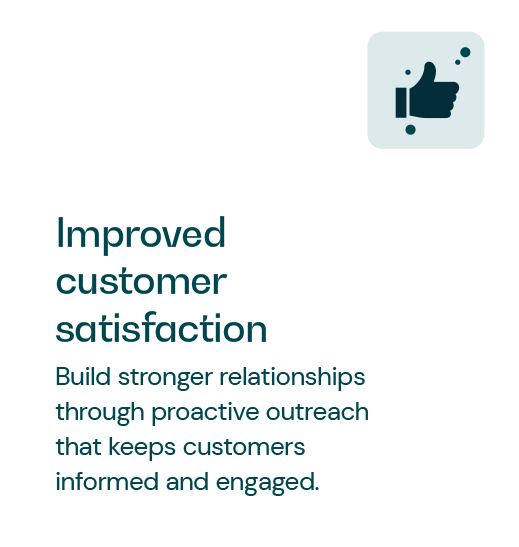 Improved customer satisfaction

Build stronger relationships through proactive outreach that keeps customers informed and engaged.